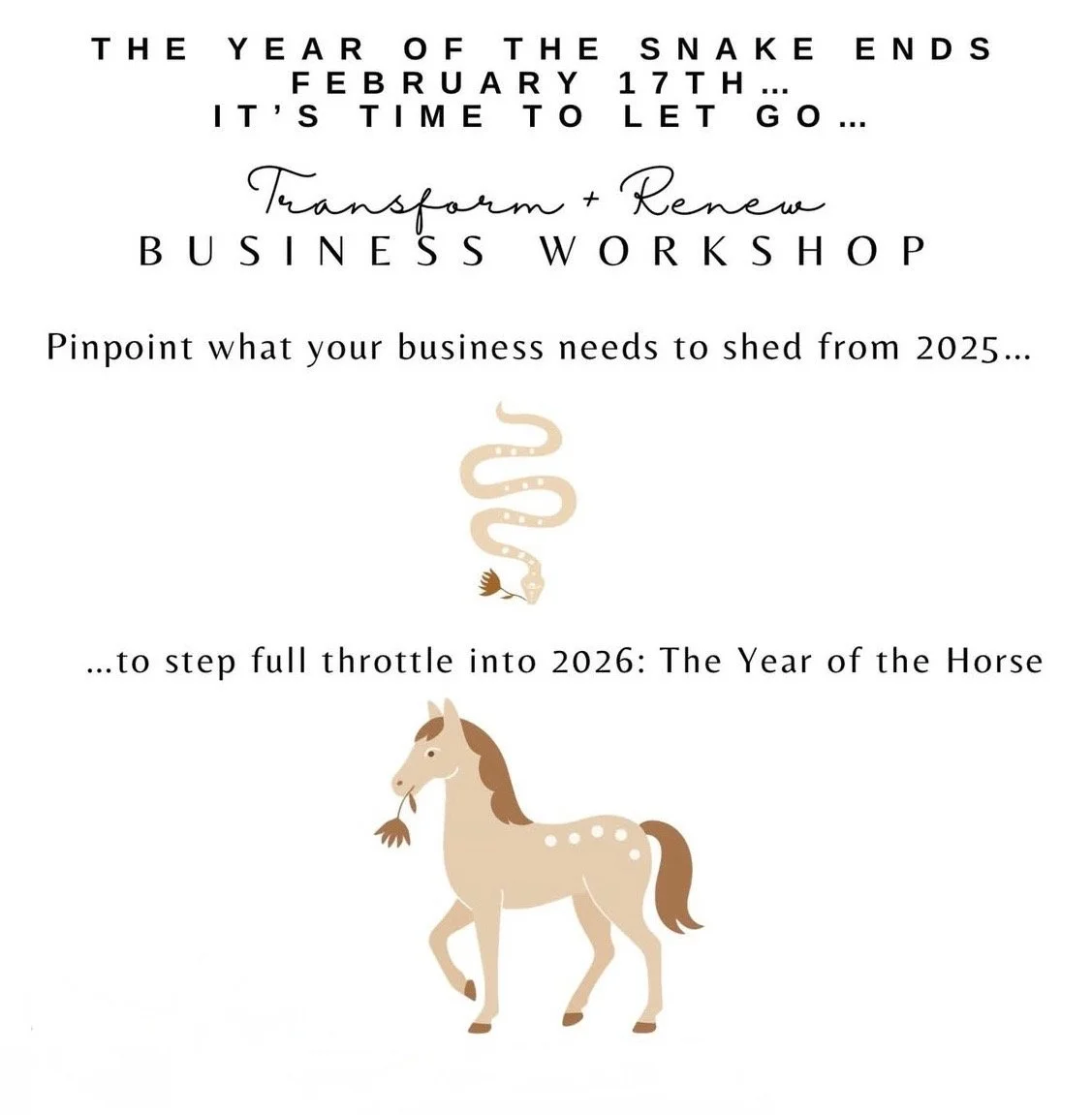 THE YEAR OF THE SNAKE ENDS FEBRUARY 17TH…
IT'S TIME TO LET GO…

Transform + Renew
BUSINESS WORKSHOP

Pinpoint what your business needs to shed from 2025…

…to step full throttle into 2026: The Year of the Horse